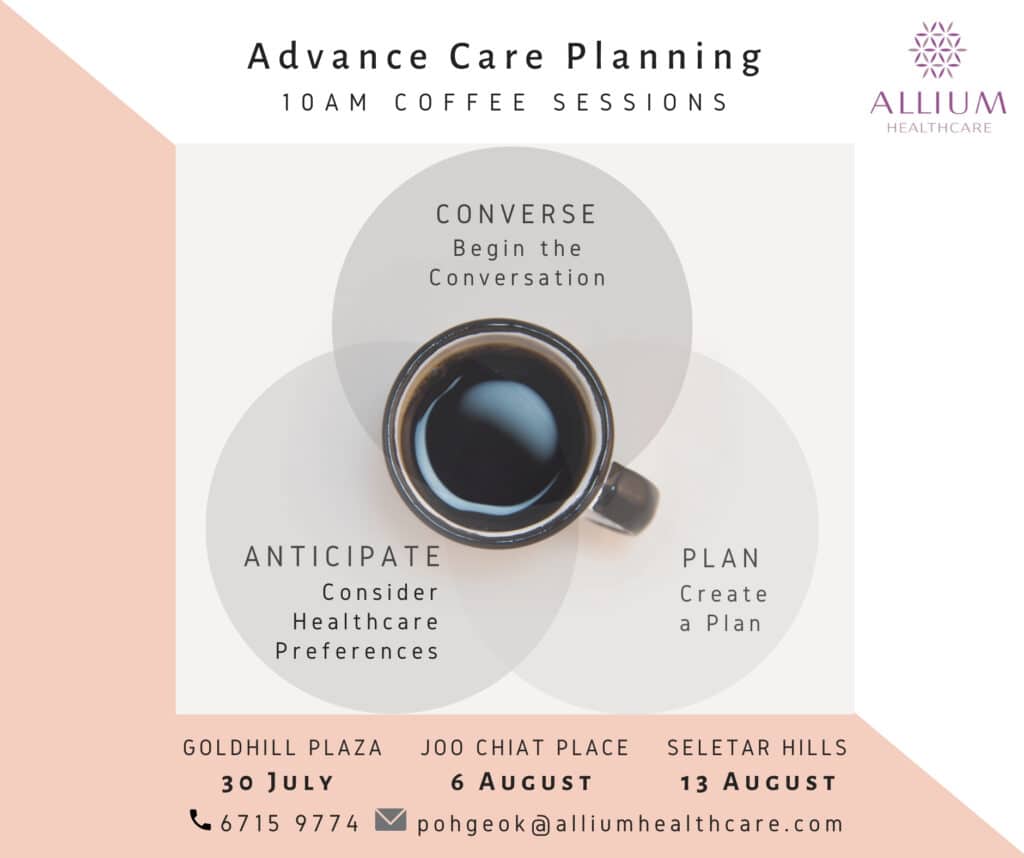 Advance Care Planning
10AM COFFEE SESSIONS

ALLIUM
HEALTHCARE

CONVERSE
Begin the Conversation

ANTICIPATE
Consider Healthcare Preferences

PLAN
Create a Plan

GOLDHILL PLAZA
30 JULY

JOO CHIAT PLACE
6 AUGUST

SELETAR HILLS
13 AUGUST

6715 9774 pohgeok@alliumhealthcare.com